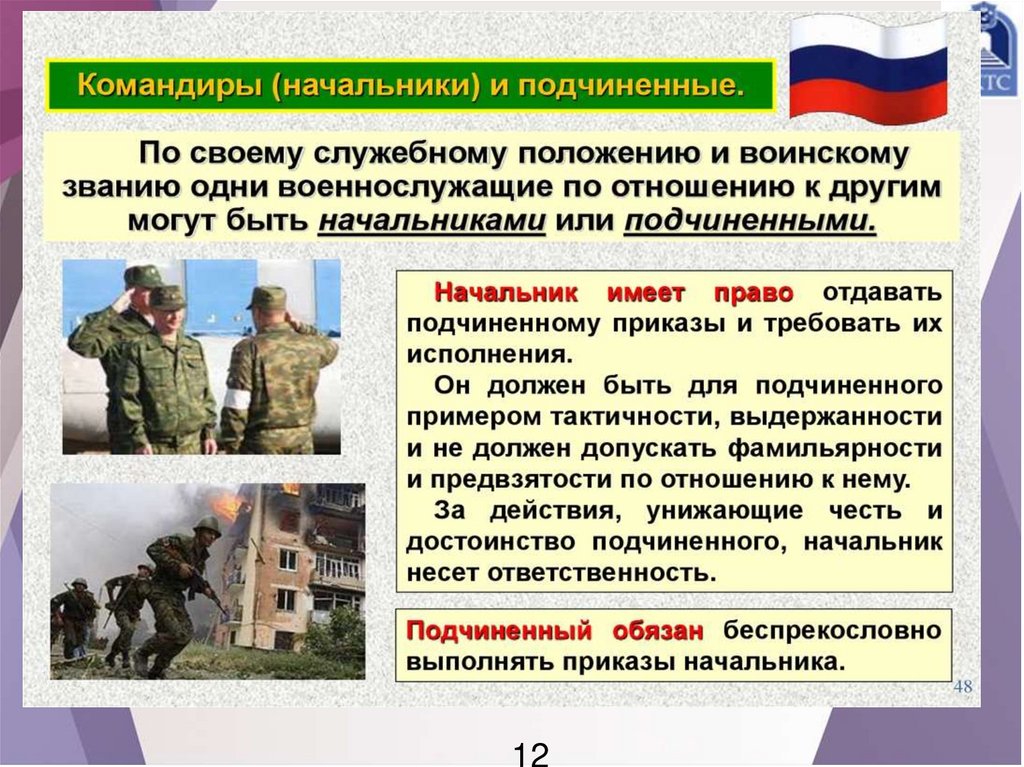 Командиры (начальники) и подчиненные.

По своему служебному положению и воинскому званию одни военнослужащие по отношению к другим могут быть начальниками или подчиненными.

Начальник имеет право отдавать подчиненному приказы и требовать их исполнения.
Он должен быть для подчиненного примером тактичности, выдержанности и не должен допускать фамильярности и предвзятости по отношению к нему.
За действия, унижающие честь и достоинство подчиненного, начальник несет ответственность.

Подчиненный обязан беспрекословно выполнять приказы начальника.

48

12